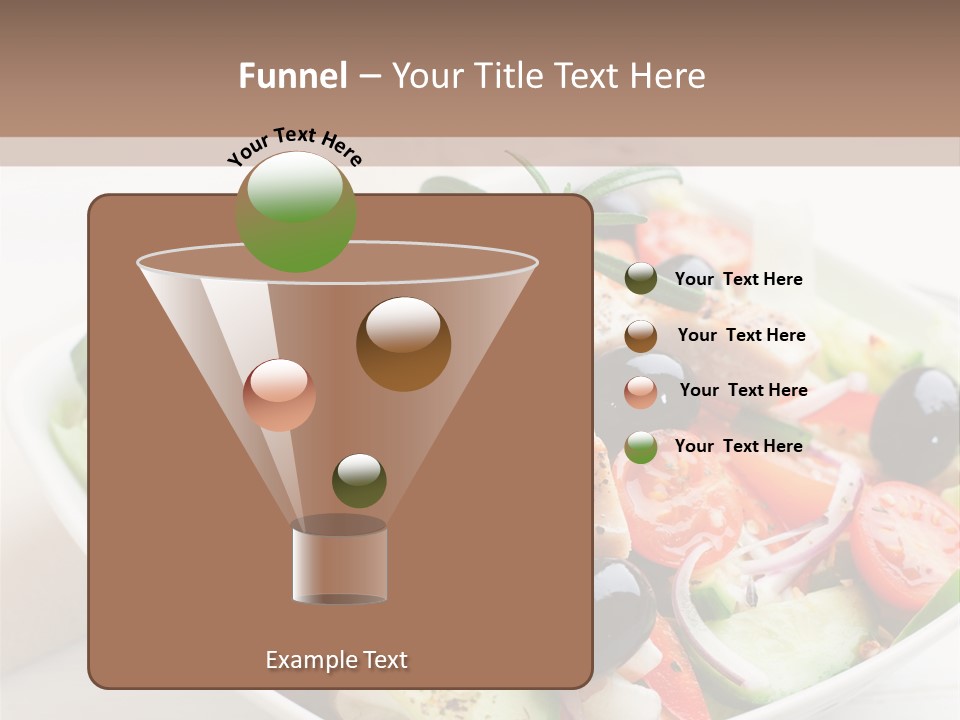 Funnel – Your Title Text Here

Your Text Here

Your Text Here

Your Text Here

Your Text Here

Your Text Here

Example Text